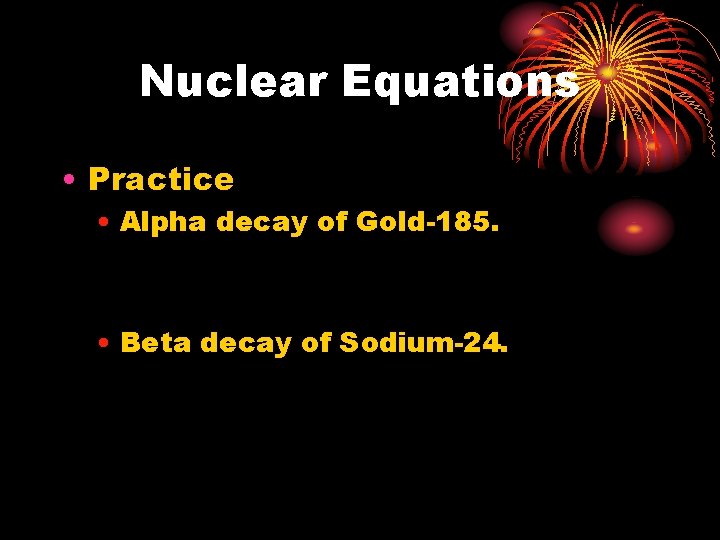 Nuclear Equations

• Practice
  • Alpha decay of Gold-185.

  • Beta decay of Sodium-24.